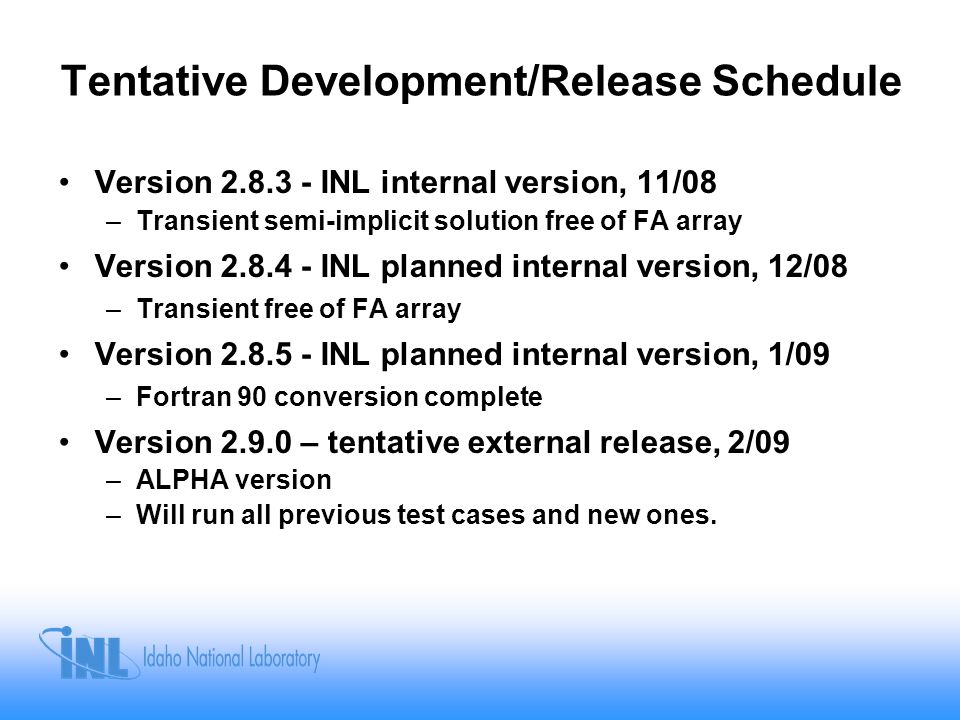 Tentative Development/Release Schedule

• Version 2.8.3 - INL internal version, 11/08
– Transient semi-implicit solution free of FA array

• Version 2.8.4 - INL planned internal version, 12/08
– Transient free of FA array

• Version 2.8.5 - INL planned internal version, 1/09
– Fortran 90 conversion complete

• Version 2.9.0 – tentative external release, 2/09
– ALPHA version
– Will run all previous test cases and new ones.

INL Idaho National Laboratory